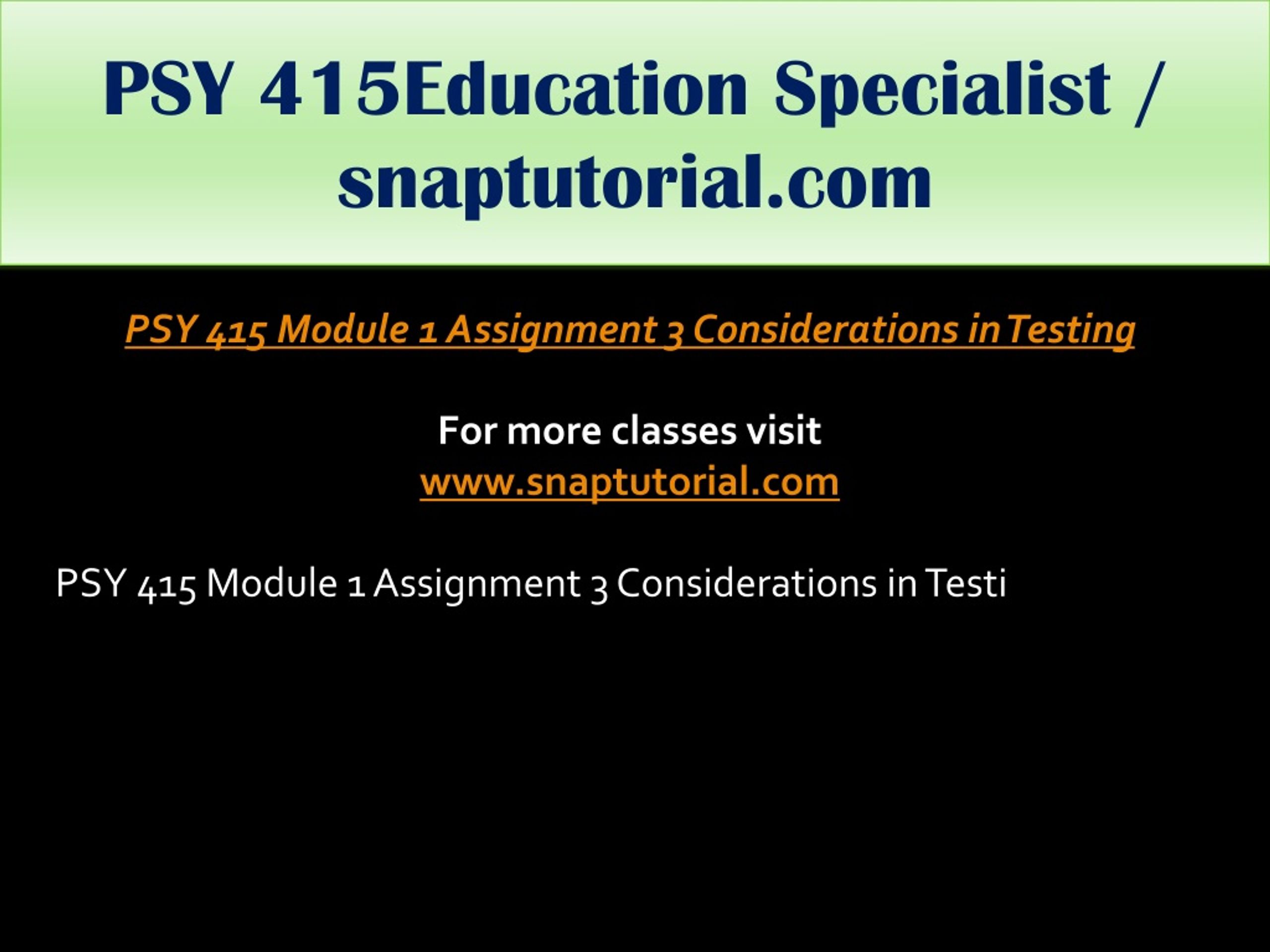 PSY 415Education Specialist / snaptutorial.com

PSY 415 Module 1 Assignment 3 Considerations in Testing

For more classes visit
www.snaptutorial.com

PSY 415 Module 1 Assignment 3 Considerations in Testi